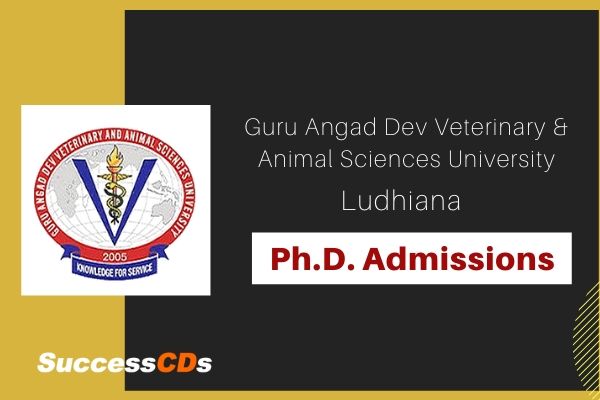 GURU ANGAD DEV VETERINARY AND ANIMAL SCIENCES UNIVERSITY

2005

KNOWLEDGE FOR SERVICE

Guru Angad Dev Veterinary & Animal Sciences University

Ludhiana

Ph.D. Admissions

SuccessCDs